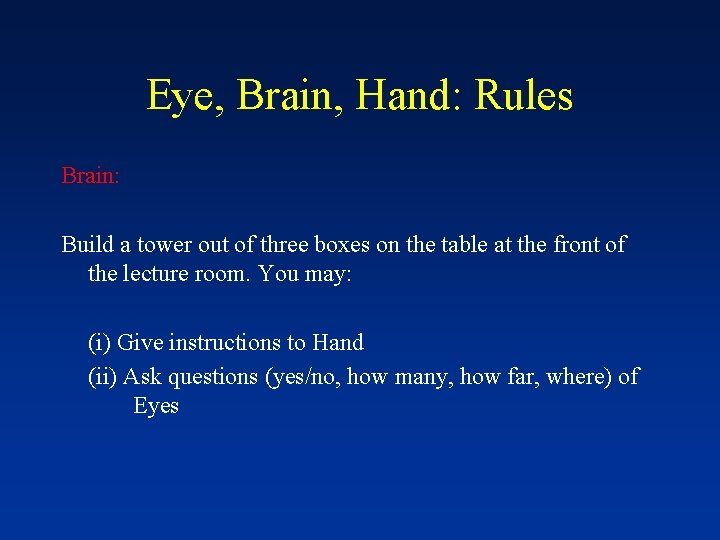 Eye, Brain, Hand: Rules

Brain:

Build a tower out of three boxes on the table at the front of the lecture room. You may:

(i) Give instructions to Hand

(ii) Ask questions (yes/no, how many, how far, where) of Eyes